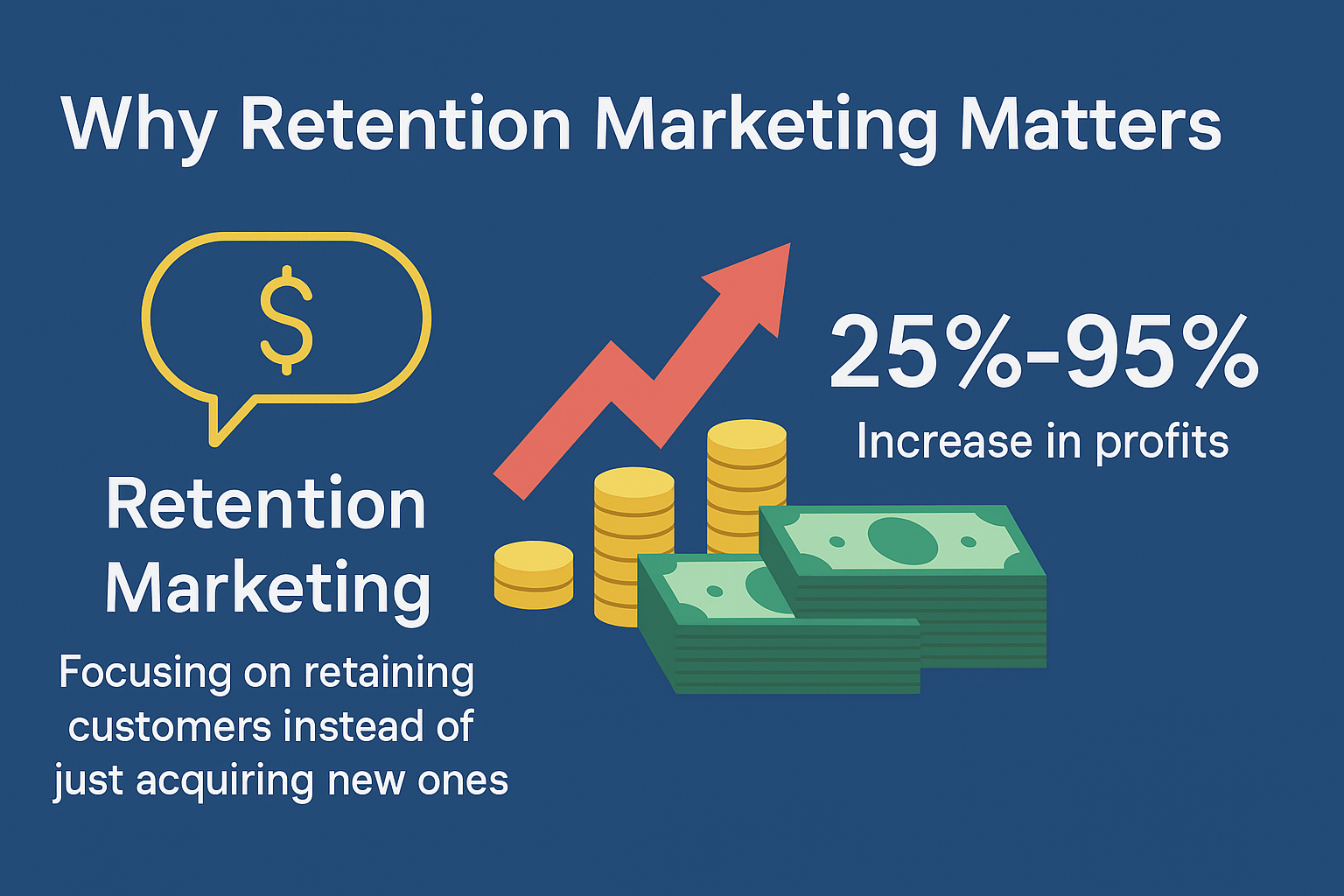 Why Retention Marketing Matters

$

Retention Marketing

Focusing on retaining customers instead of just acquiring new ones

25%-95%

Increase in profits